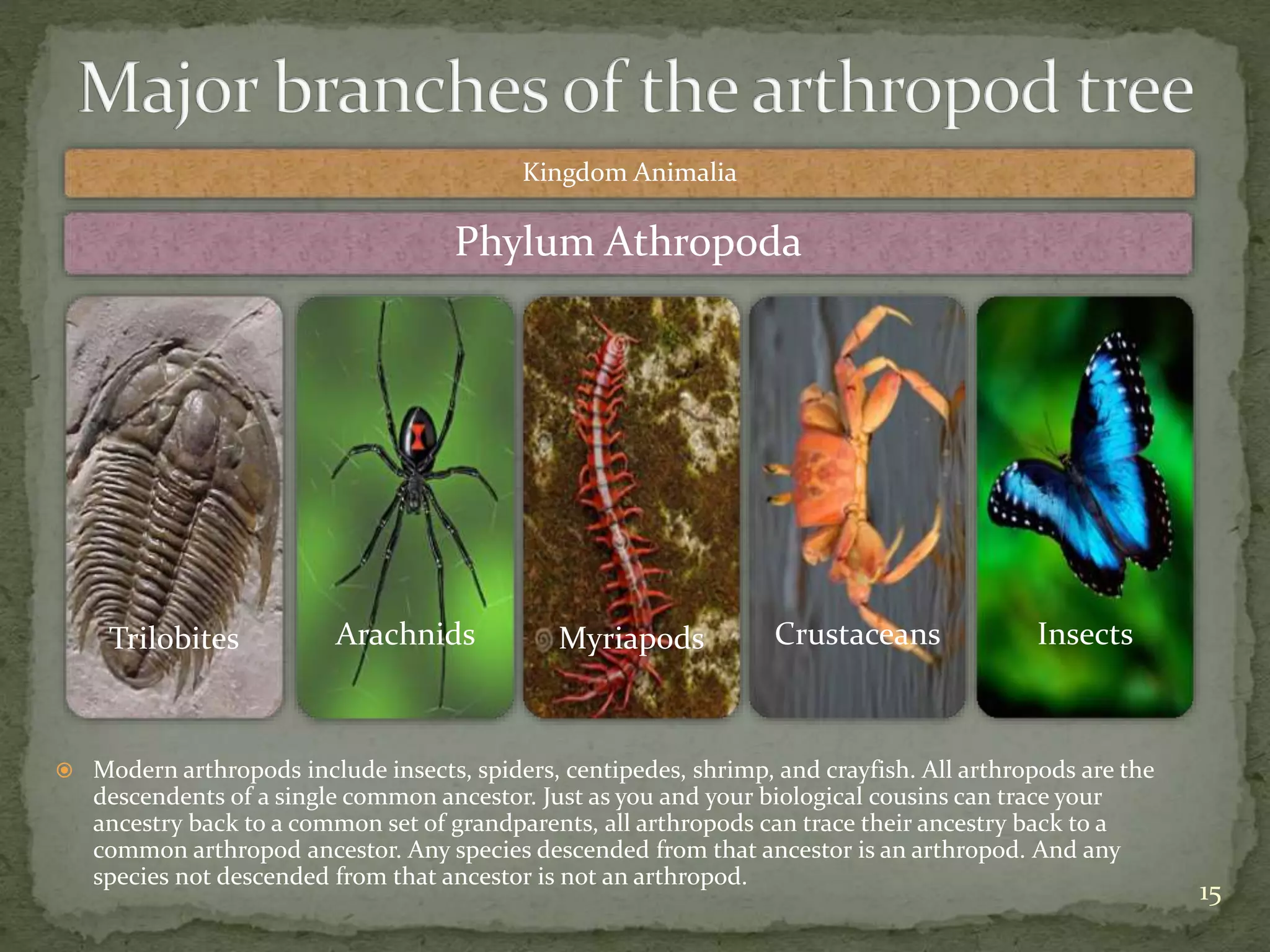 Major branches of the arthropod tree

Kingdom Animalia

Phylum Athropoda

Trilobites

Arachnids

Myriapods

Crustaceans

Insects

Modern arthropods include insects, spiders, centipedes, shrimp, and crayfish. All arthropods are the descendents of a single common ancestor. Just as you and your biological cousins can trace your ancestry back to a common set of grandparents, all arthropods can trace their ancestry back to a common arthropod ancestor. Any species descended from that ancestor is an arthropod. And any species not descended from that ancestor is not an arthropod.

15